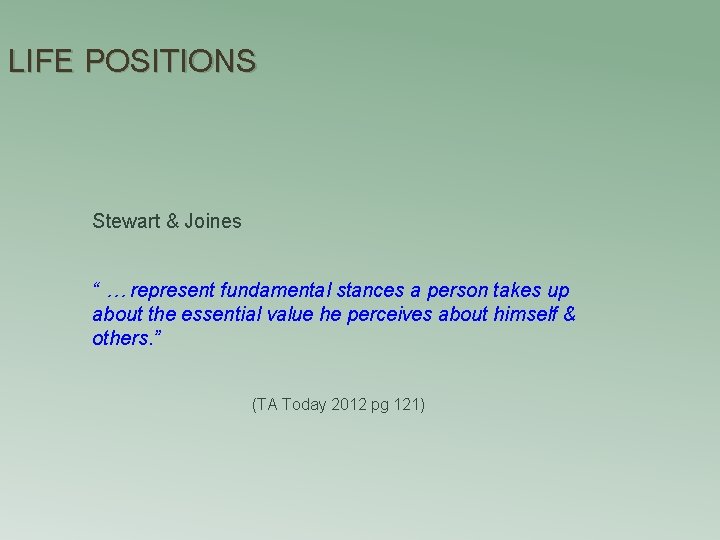 LIFE POSITIONS

Stewart & Joines

“ …represent fundamental stances a person takes up about the essential value he perceives about himself & others.”

(TA Today 2012 pg 121)